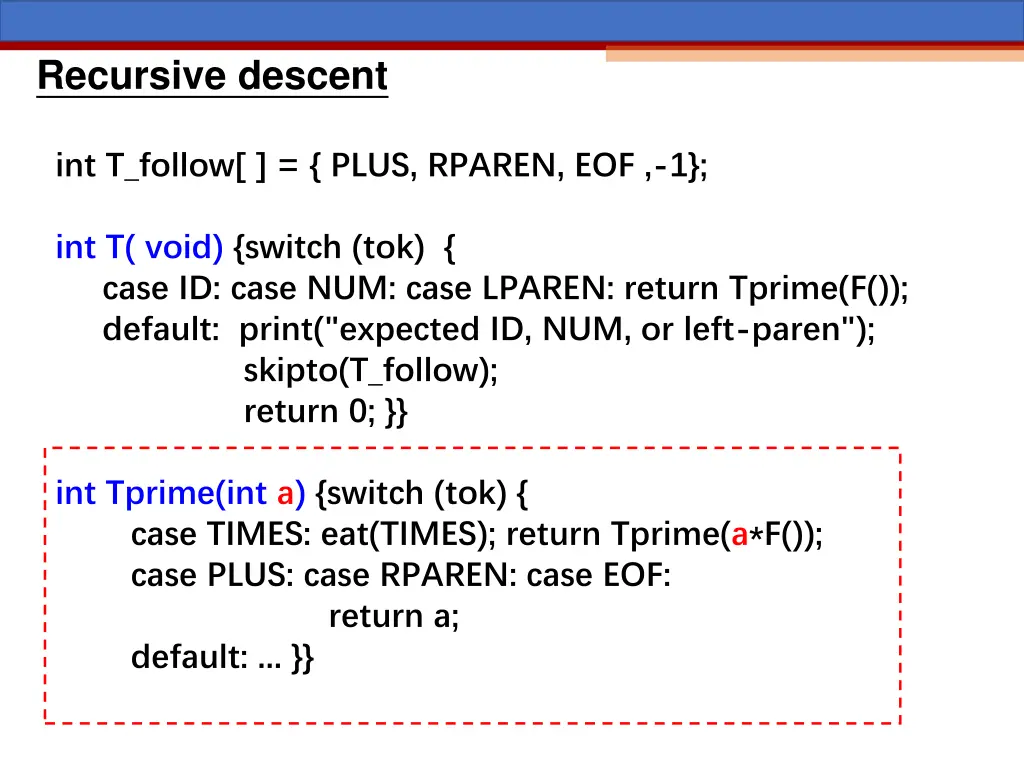 Recursive descent

int T_follow[ ] = { PLUS, RPAREN, EOF ,-1};

int T( void) {switch (tok) {
case ID: case NUM: case LPAREN: return Tprime(F());
default: print("expected ID, NUM, or left-paren");
skipto(T_follow);
return 0; }}

int Tprime(int a) {switch (tok) {
case TIMES: eat(TIMES); return Tprime(a*F());
case PLUS: case RPAREN: case EOF:
return a;
default: … }}